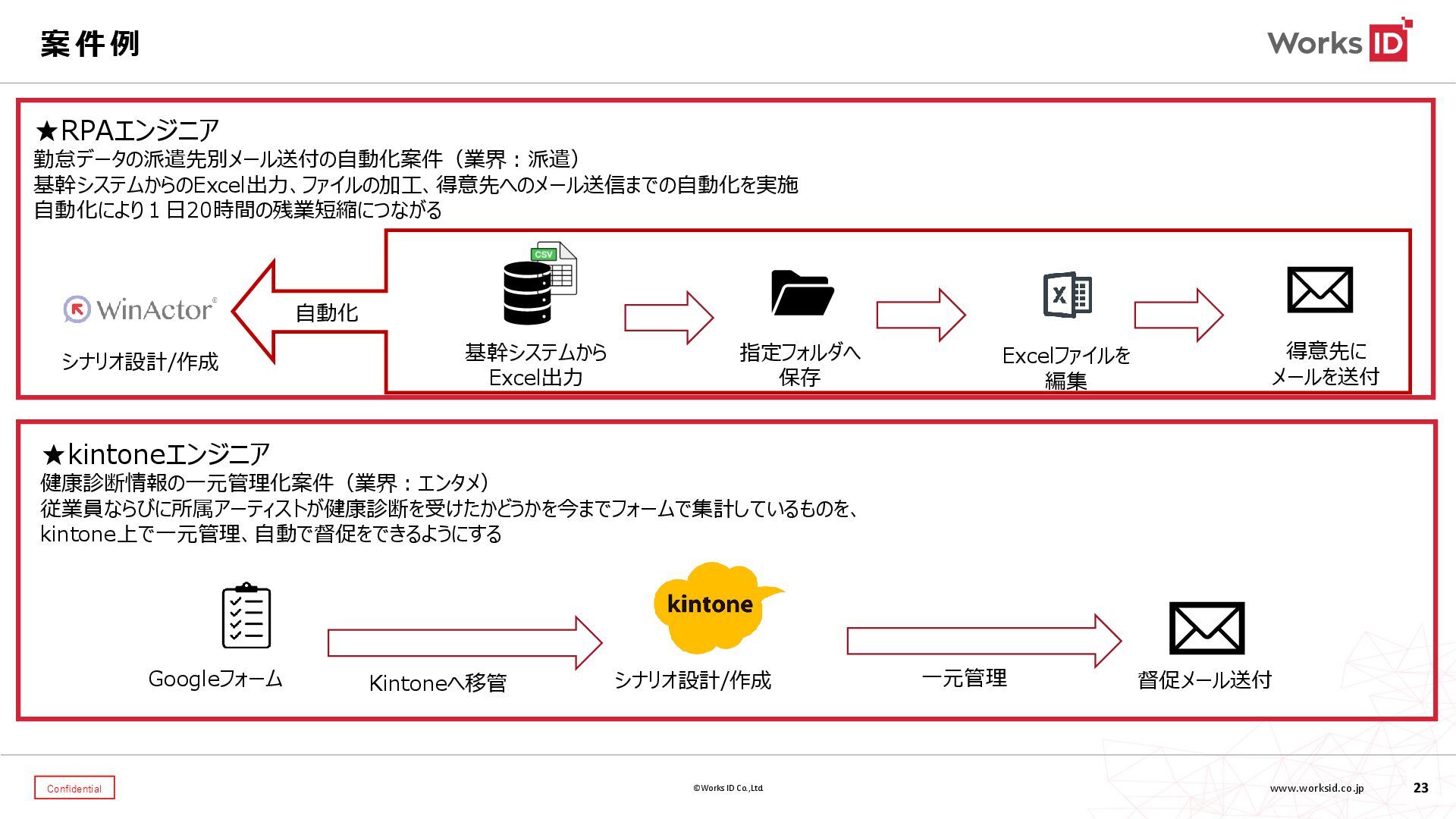 案件例

Works ID

★RPAエンジニア
勤怠データの派遣先別メール送付の自動化案件（業界：派遣）
基幹システムからのExcel出力、ファイルの加工、得意先へのメール送信までの自動化を実施
自動化により１日20時間の残業短縮につながる

WinActor
シナリオ設計/作成

自動化

CSV

基幹システムから Excel出力

指定フォルダへ 保存

Excelファイルを 編集

得意先に メールを送付

★kintoneエンジニア
健康診断情報の一元管理化案件（業界：エンタメ）
従業員ならびに所属アーティストが健康診断を受けたかどうかを今までフォームで集計しているものを、
kintone上で一元管理、自動で督促をできるようにする

Googleフォーム

Kintoneへ移管

kintone

シナリオ設計/作成

一元管理

督促メール送付

Confidential

©Works ID Co.,Ltd.

www.worksid.co.jp

23